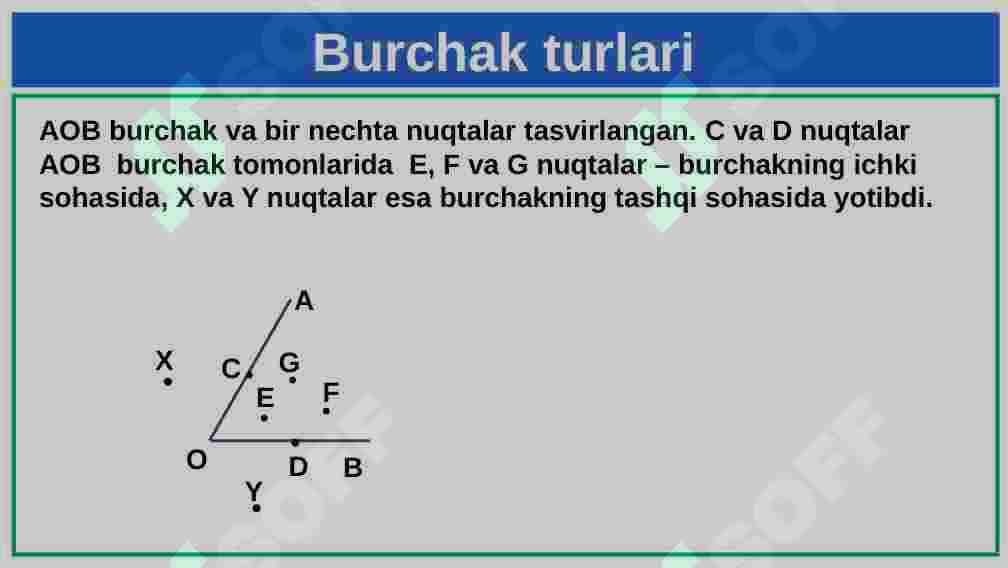 Burchak turlari

AOB burchak va bir nechta nuqtalar tasvirlangan. C va D nuqtalar AOB burchak tomonlarida E, F va G nuqtalar – burchakning ichki sohasida, X va Y nuqtalar esa burchakning tashqi sohasida yotibdi.

A
X
C
G
E
F
O
D
B
Y